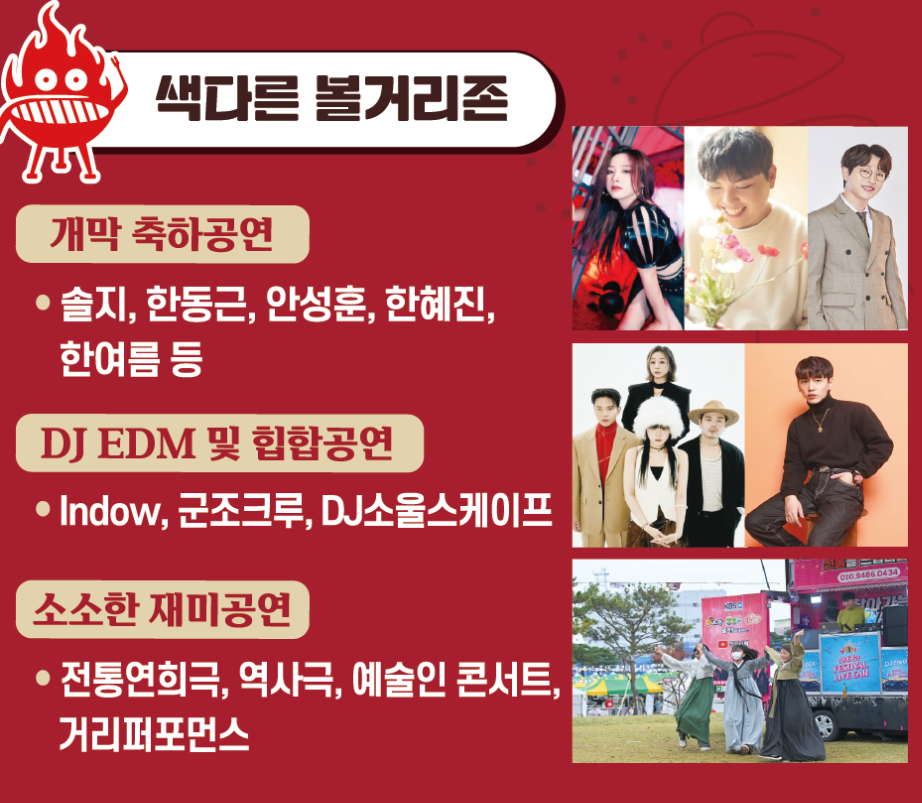 색다른 볼거리존

개막 축하공연

• 솔지, 한동근, 안성훈, 한혜진, 한여름 등

DJ EDM 및 힙합공연

• Indow, 군조크루, DJ소울스케이프

소소한 재미공연

• 전통연희극, 역사극, 예술인 콘서트, 거리퍼포먼스

030.9486.0434

FESTIVAL LIVE CAR